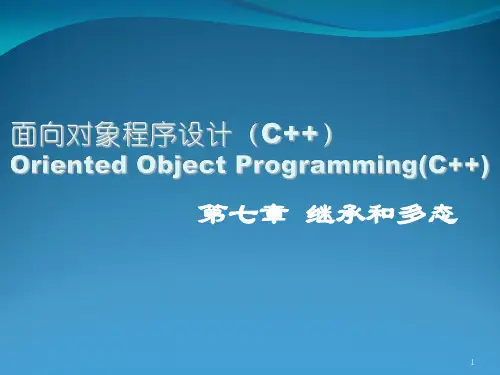 面向对象程序设计（C++）
Oriented Object Programming(C++)

第七章 继承和多态

1